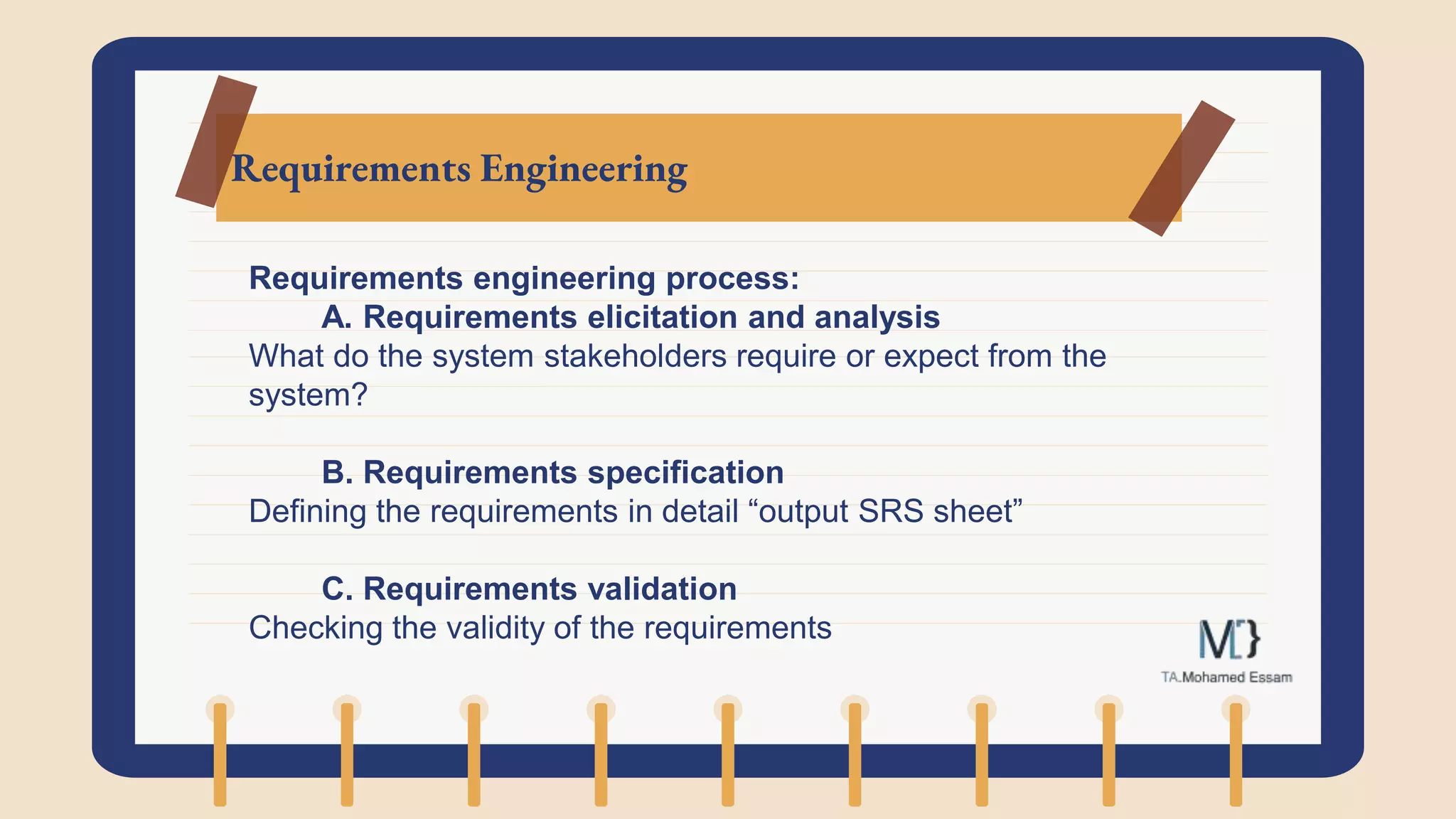 Requirements Engineering

Requirements engineering process:
A. Requirements elicitation and analysis
What do the system stakeholders require or expect from the system?

B. Requirements specification
Defining the requirements in detail “output SRS sheet”

C. Requirements validation
Checking the validity of the requirements

M[}
TA.Mohamed Essam